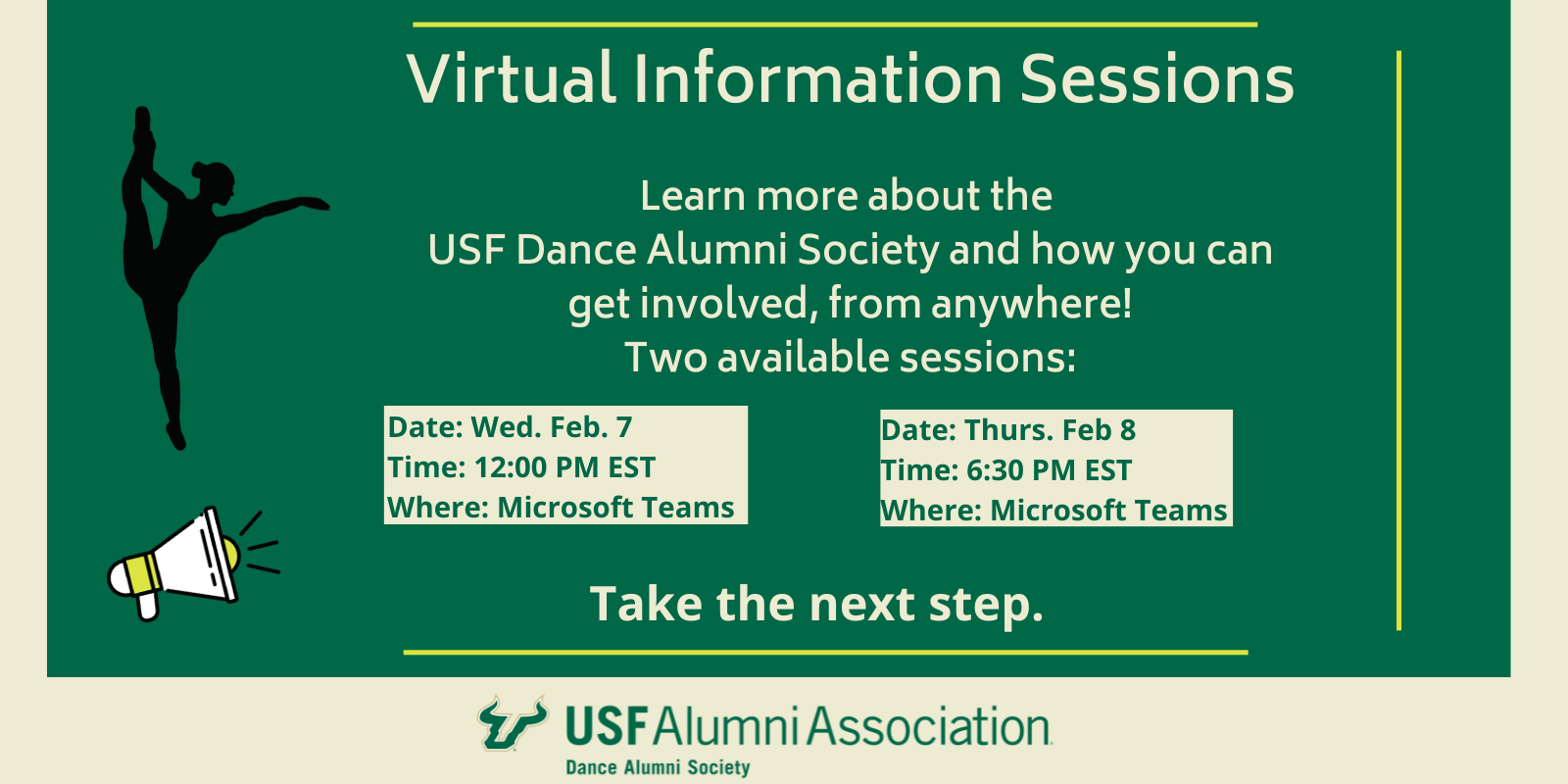 Virtual Information Sessions

Learn more about the USF Dance Alumni Society and how you can get involved, from anywhere!
Two available sessions:

Date: Wed. Feb. 7
Time: 12:00 PM EST
Where: Microsoft Teams

Date: Thurs. Feb 8
Time: 6:30 PM EST
Where: Microsoft Teams

Take the next step.

USF Alumni Association
Dance Alumni Society